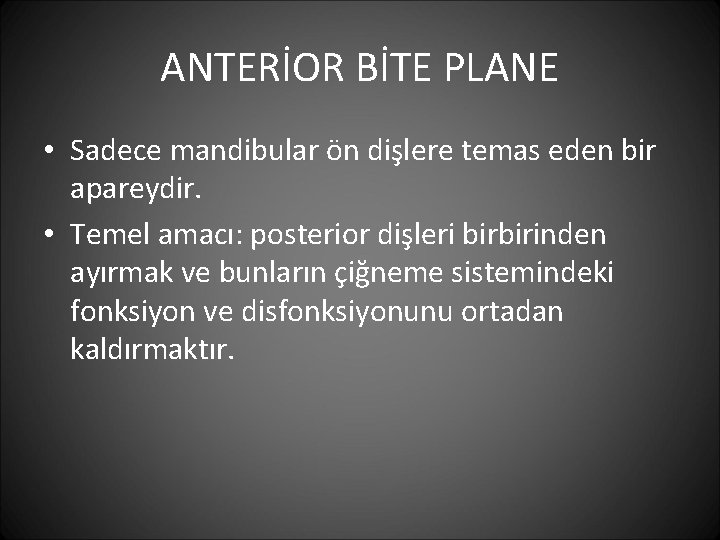 ANTERİOR BİTE PLANE

• Sadece mandibular ön dişlere temas eden bir apareydir.

• Temel amacı: posterior dişleri birbirinden ayırmak ve bunların çiğneme sistemindeki fonksiyon ve disfonksiyonunu ortadan kaldırmaktır.